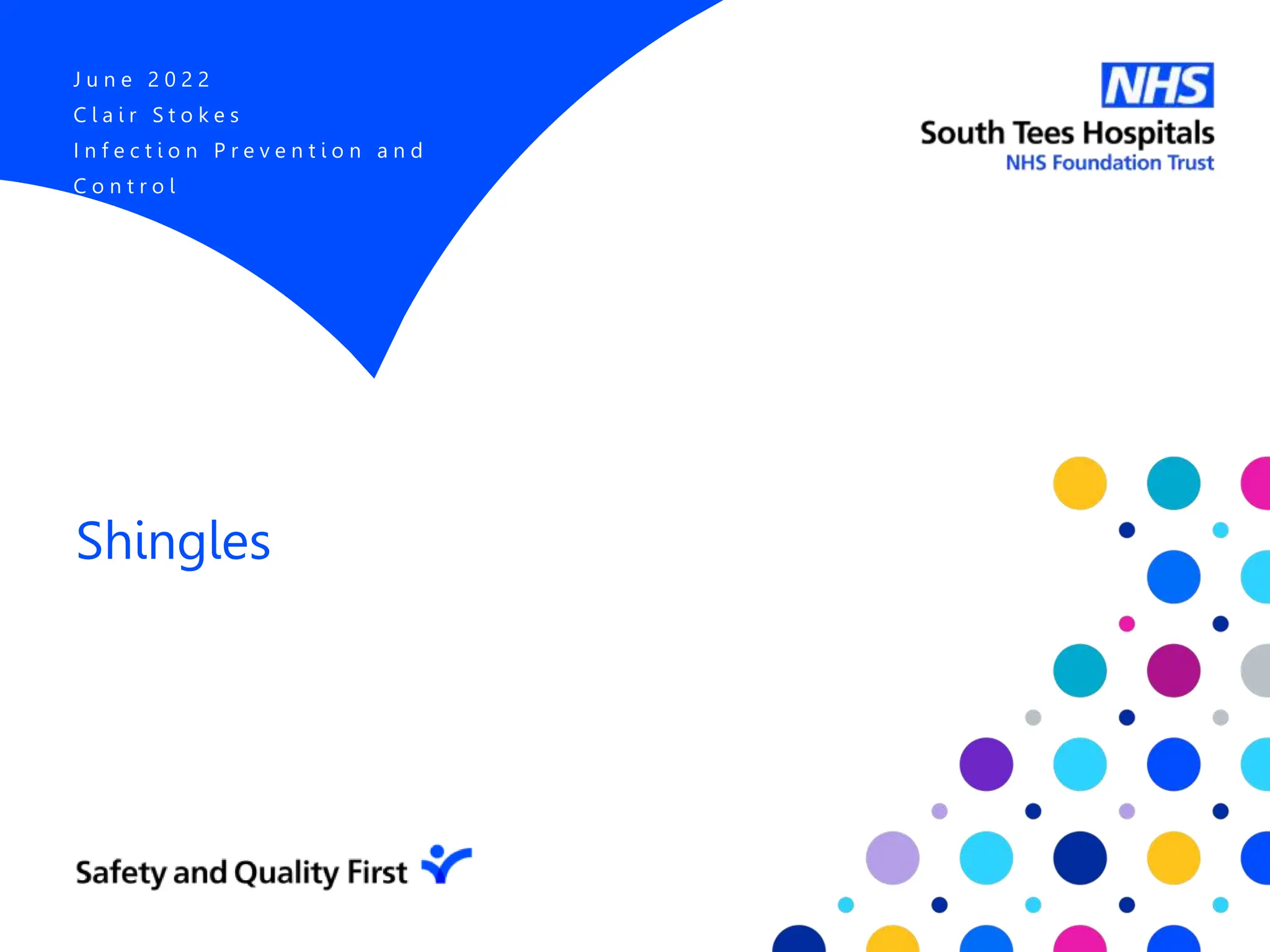 June 2022
Clair Stokes
Infection Prevention and Control

NHS
South Tees Hospitals
NHS Foundation Trust

Shingles

Safety and Quality First